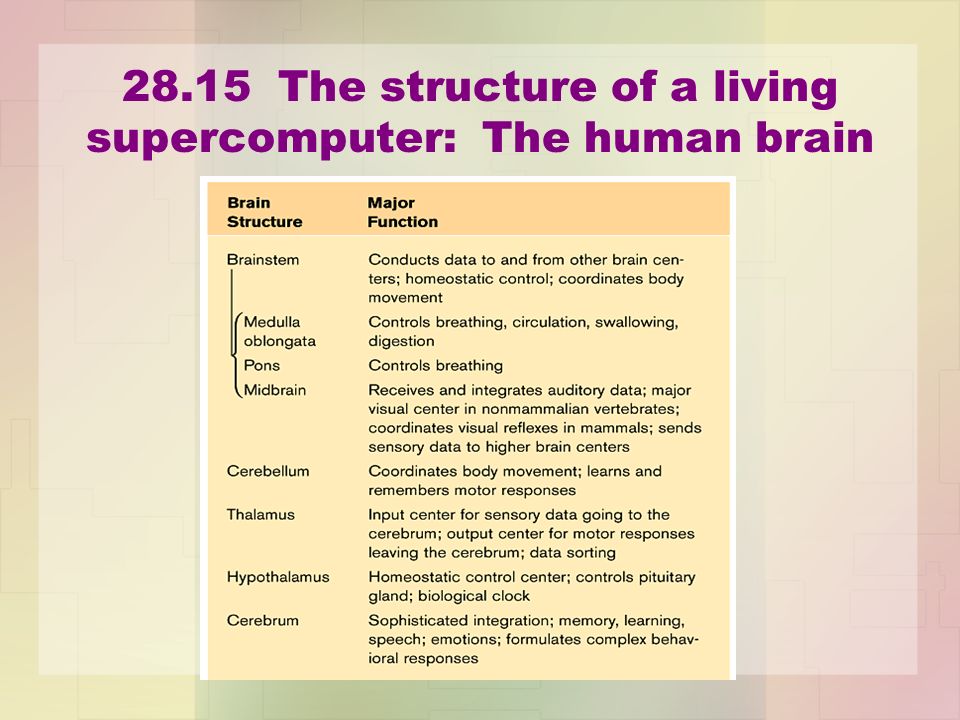 28.15 The structure of a living supercomputer: The human brain

| Brain Structure | Major Function |
|---|---|
| Brainstem | Conducts data to and from other brain centers; homeostatic control; coordinates body movement |
| Medulla oblongata | Controls breathing, circulation, swallowing, digestion |
| Pons | Controls breathing |
| Midbrain | Receives and integrates auditory data; major visual center in nonmammalian vertebrates; coordinates visual reflexes in mammals; sends sensory data to higher brain centers |
| Cerebellum | Coordinates body movement; learns and remembers motor responses |
| Thalamus | Input center for sensory data going to the cerebrum; output center for motor responses leaving the cerebrum; data sorting |
| Hypothalamus | Homeostatic control center; controls pituitary gland; biological clock |
| Cerebrum | Sophisticated integration; memory, learning, speech; emotions; formulates complex behavioral responses |